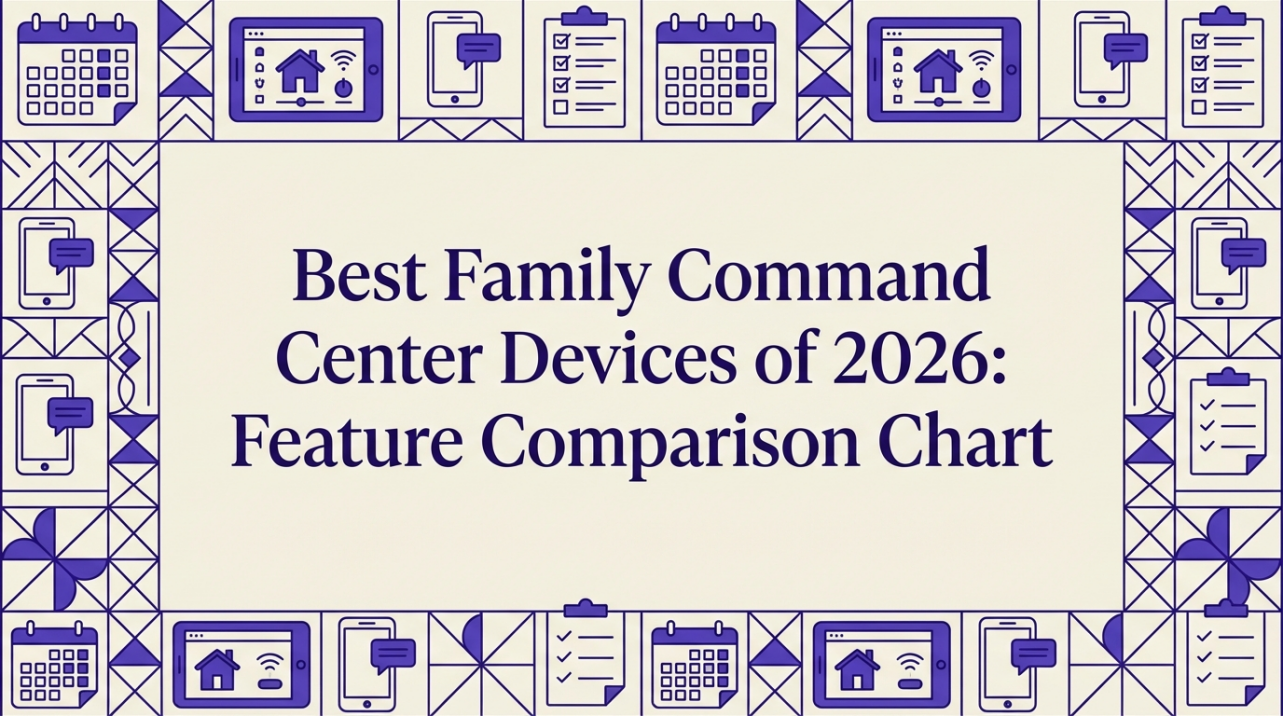 Best Family Command Center Devices of 2026: Feature Comparison Chart